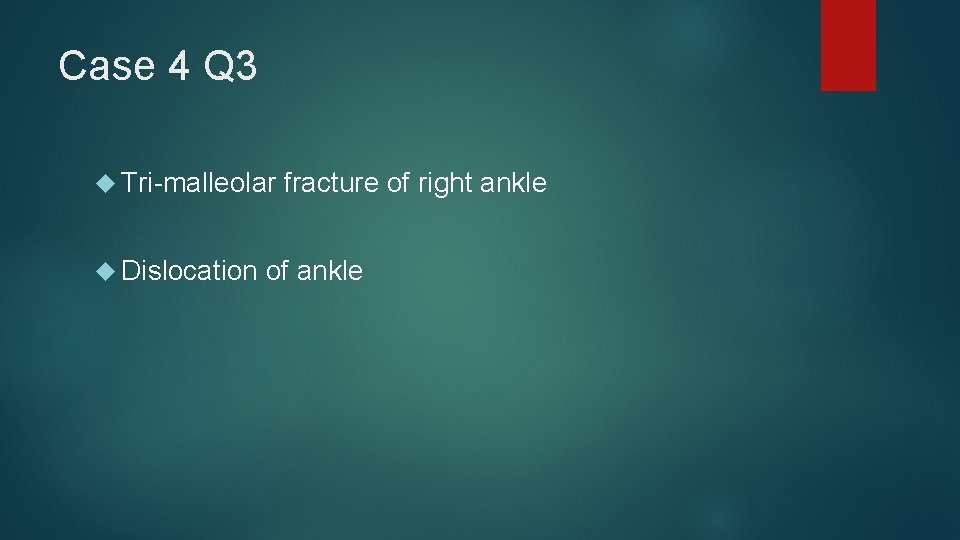 Case 4 Q3

Tri-malleolar fracture of right ankle

Dislocation of ankle